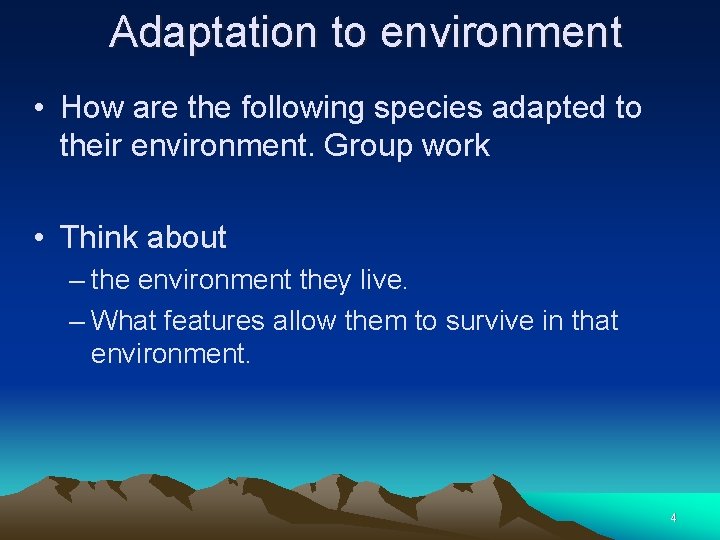 Adaptation to environment

• How are the following species adapted to their environment. Group work

• Think about
– the environment they live.
– What features allow them to survive in that environment.

4